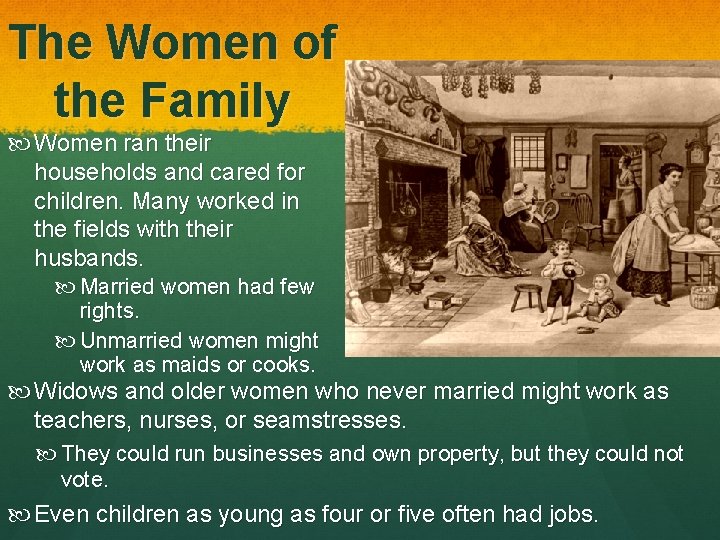 The Women of the Family

Women ran their households and cared for children. Many worked in the fields with their husbands.

Married women had few rights.

Unmarried women might work as maids or cooks.

Widows and older women who never married might work as teachers, nurses, or seamstresses.

They could run businesses and own property, but they could not vote.

Even children as young as four or five often had jobs.